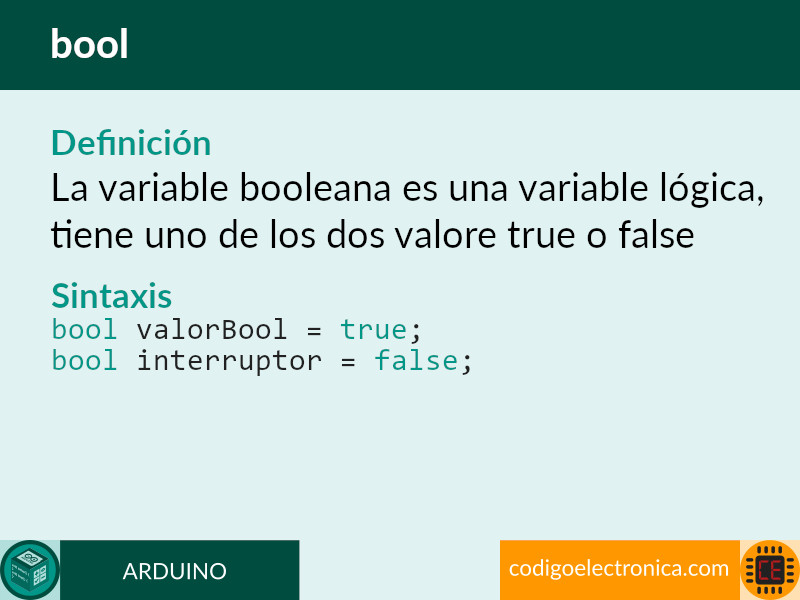 bool

Definición
La variable booleana es una variable lógica, tiene uno de los dos valore true o false

Sintaxis
bool valorBool = true;
bool interruptor = false;

ARDUINO

codigoelectronica.com

CE